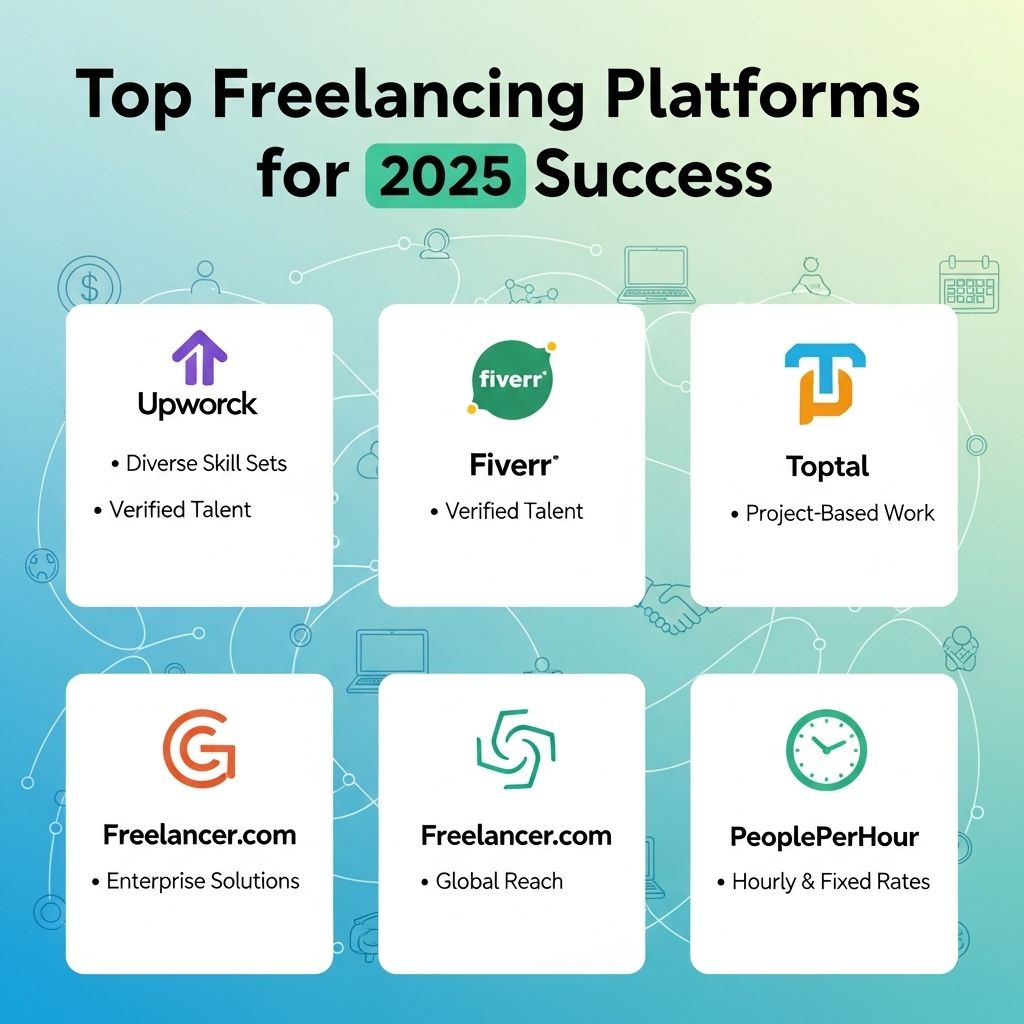 Top Freelancing Platforms for 2025 Success

Upworck
• Diverse Skill Sets
• Verified Talent

fiverr
Fiverr
• Verified Talent

Toptal
• Project-Based Work

Freelancer.com
• Enterprise Solutions

Freelancer.com
• Global Reach

PeoplePerHour
• Hourly & Fixed Rates